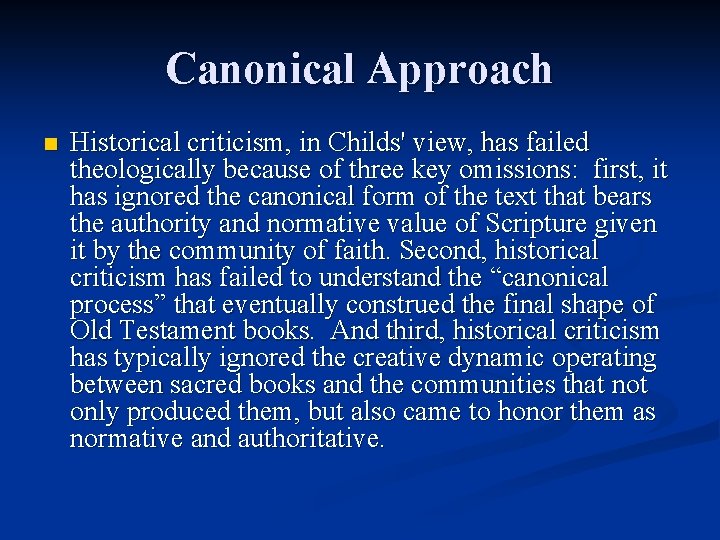 Canonical Approach

Historical criticism, in Childs' view, has failed theologically because of three key omissions: first, it has ignored the canonical form of the text that bears the authority and normative value of Scripture given it by the community of faith. Second, historical criticism has failed to understand the “canonical process” that eventually construed the final shape of Old Testament books. And third, historical criticism has typically ignored the creative dynamic operating between sacred books and the communities that not only produced them, but also came to honor them as normative and authoritative.